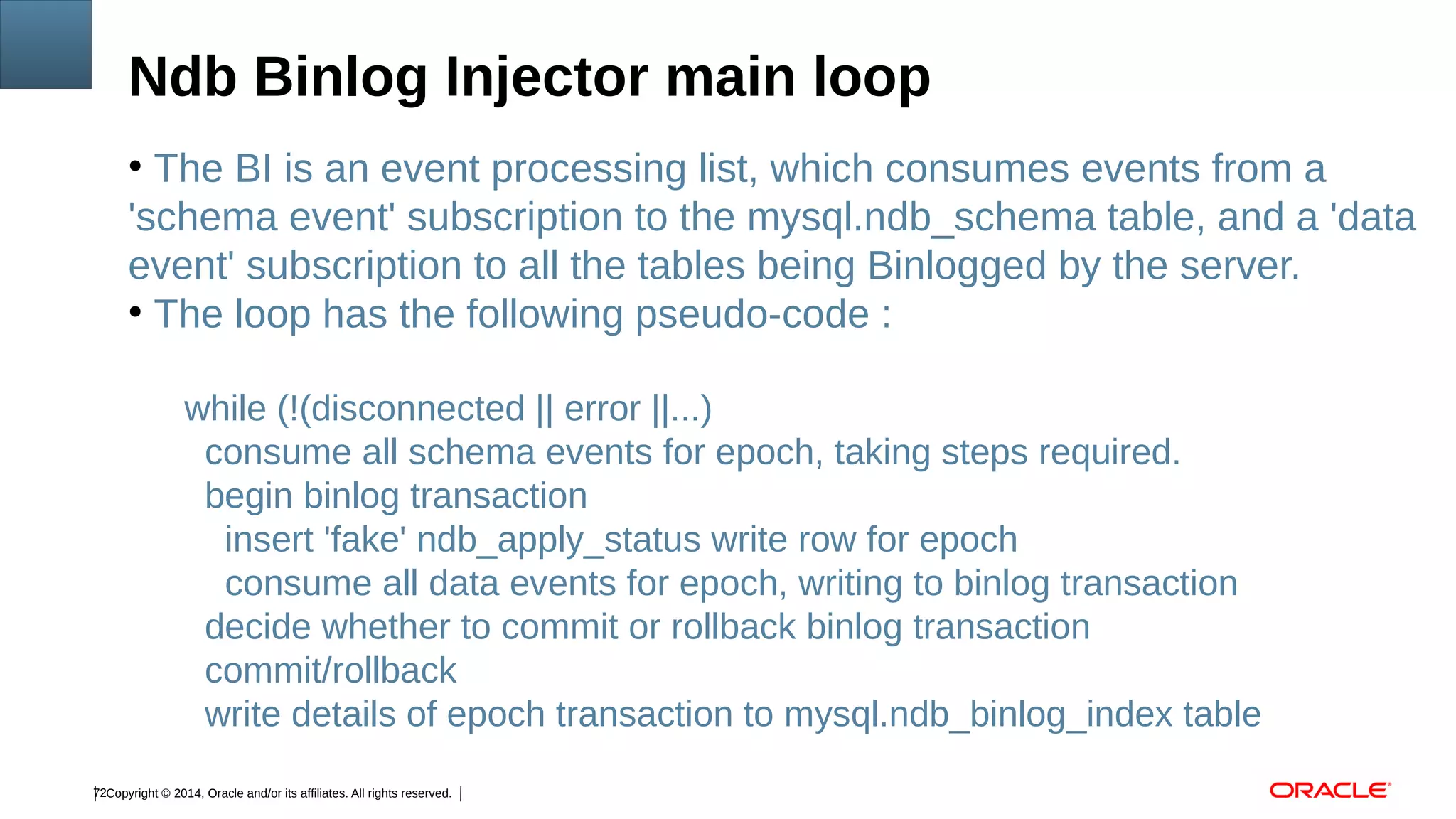 Ndb Binlog Injector main loop

• The BI is an event processing list, which consumes events from a 'schema event' subscription to the mysql.ndb_schema table, and a 'data event' subscription to all the tables being Binlogged by the server.
• The loop has the following pseudo-code :

while (!(disconnected || error ||...)
  consume all schema events for epoch, taking steps required.
  begin binlog transaction
    insert 'fake' ndb_apply_status write row for epoch
    consume all data events for epoch, writing to binlog transaction
  decide whether to commit or rollback binlog transaction
  commit/rollback
  write details of epoch transaction to mysql.ndb_binlog_index table

72Copyright © 2014, Oracle and/or its affiliates. All rights reserved. |

ORACLE